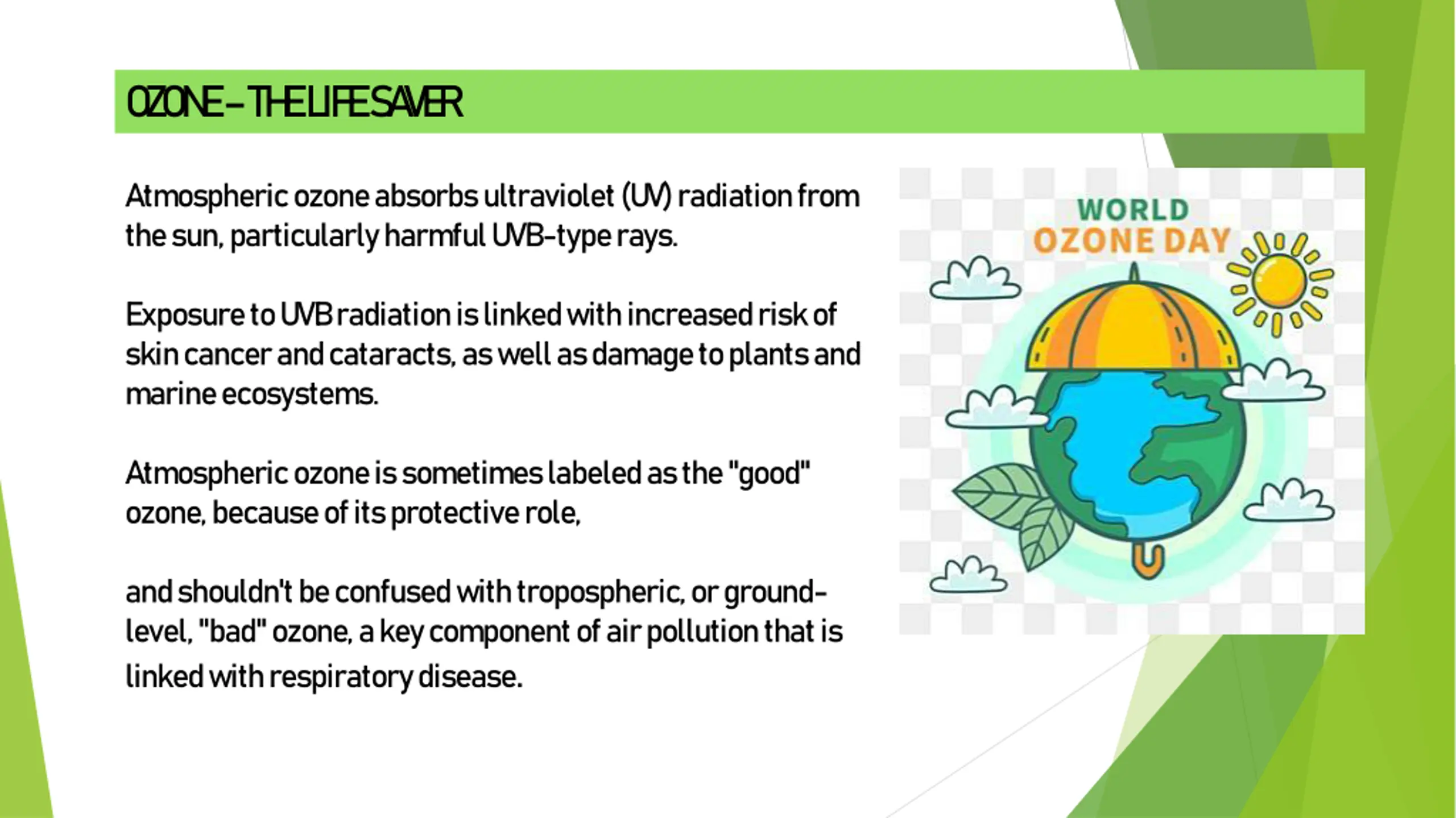 OZONE – THE LIFE SAVER

Atmospheric ozone absorbs ultraviolet (UV) radiation from the sun, particularly harmful UVB-type rays.

Exposure to UVB radiation is linked with increased risk of skin cancer and cataracts, as well as damage to plants and marine ecosystems.

Atmospheric ozone is sometimes labeled as the "good" ozone, because of its protective role,

and shouldn't be confused with tropospheric, or ground-level, "bad" ozone, a key component of air pollution that is linked with respiratory disease.

WORLD
OZONE DAY